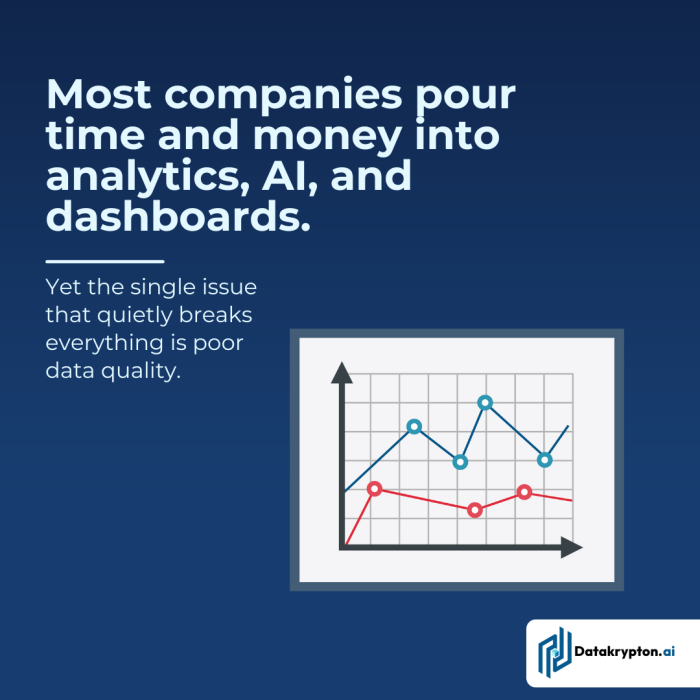 Most companies pour time and money into analytics, AI, and dashboards.

Yet the single issue that quietly breaks everything is poor data quality.

Datakrypton.ai